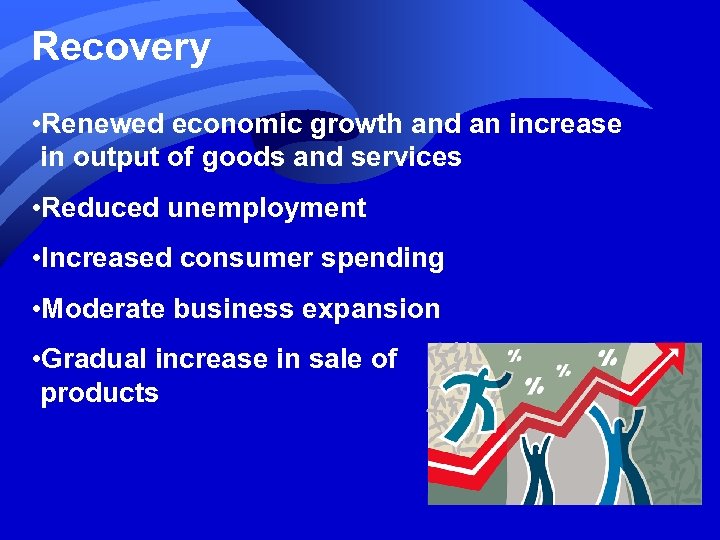 Recovery

•Renewed economic growth and an increase in output of goods and services

•Reduced unemployment

•Increased consumer spending

•Moderate business expansion

•Gradual increase in sale of products

%
%
%
%